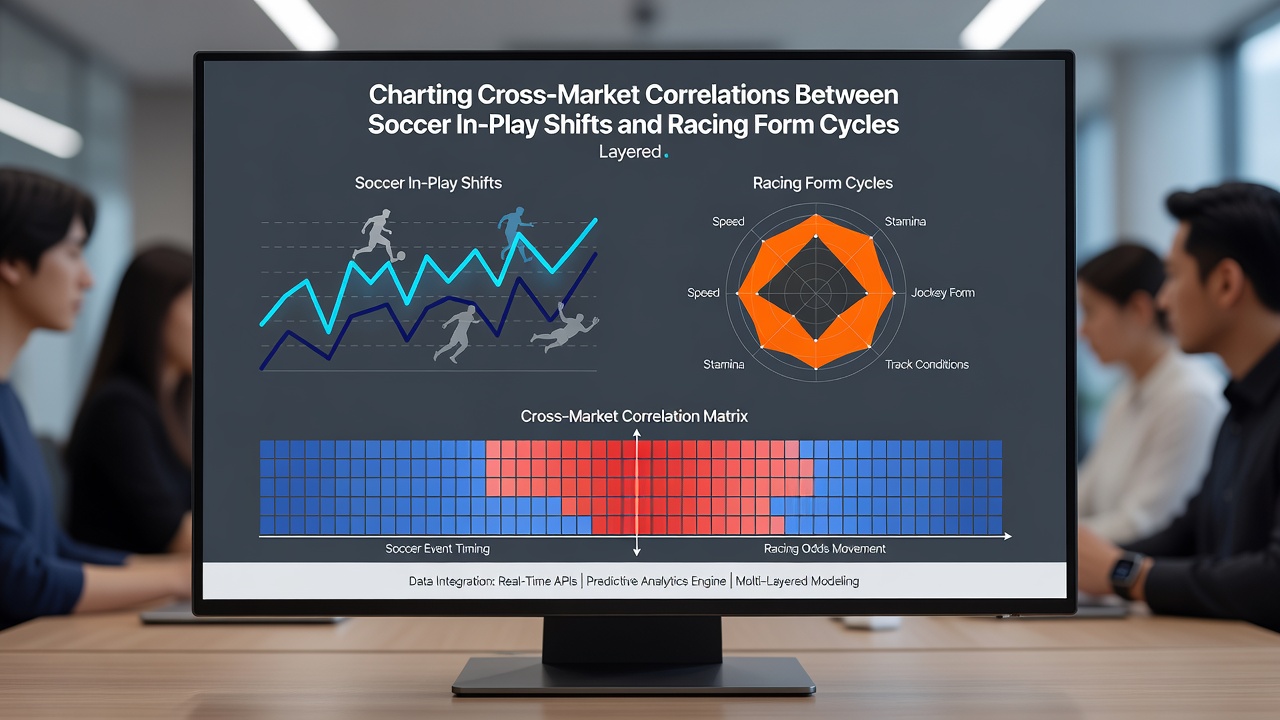 Charting Cross-Market Correlations Between Soccer In-Play Shifts and Racing Form Cycles

Layered.

Soccer In-Play Shifts

Racing Form Cycles

Speed

Stamina

Speed

Jockey Form

Stamina

Track Conditions

Cross-Market Correlation Matrix

Soccer Event Timing

Racing Odds Movement

Data Integration: Real-Time APIs | Predictive Analytics Engine | Molti-Layered Modeling